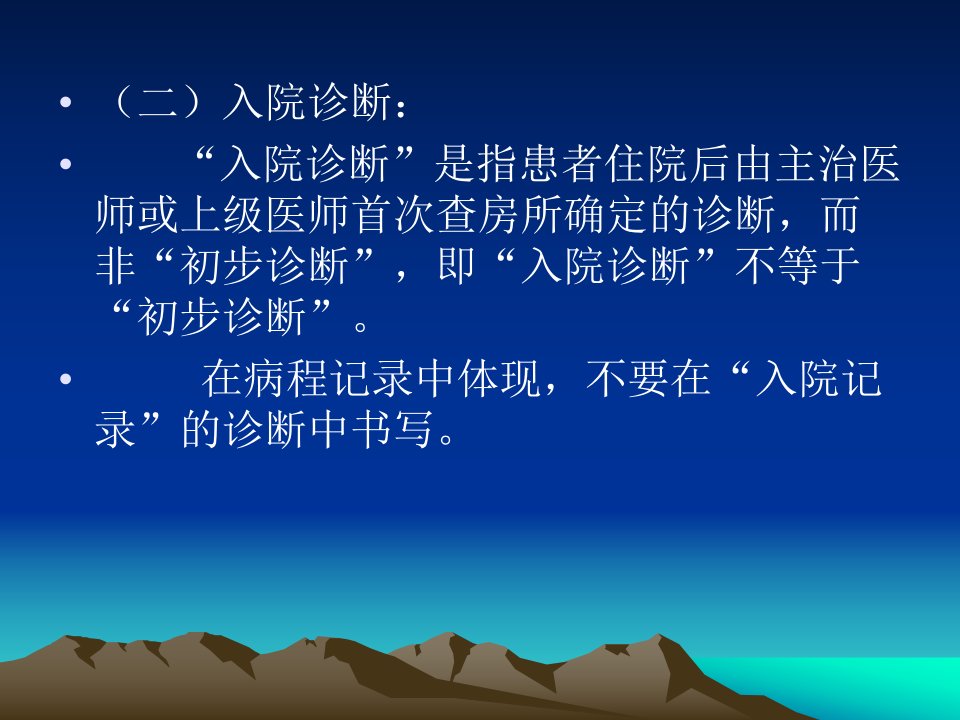 • （二）入院诊断：

• “入院诊断”是指患者住院后由主治医师或上级医师首次查房所确定的诊断，而非“初步诊断”，即“入院诊断”不等于“初步诊断”。

• 在病程记录中体现，不要在“入院记录”的诊断中书写。